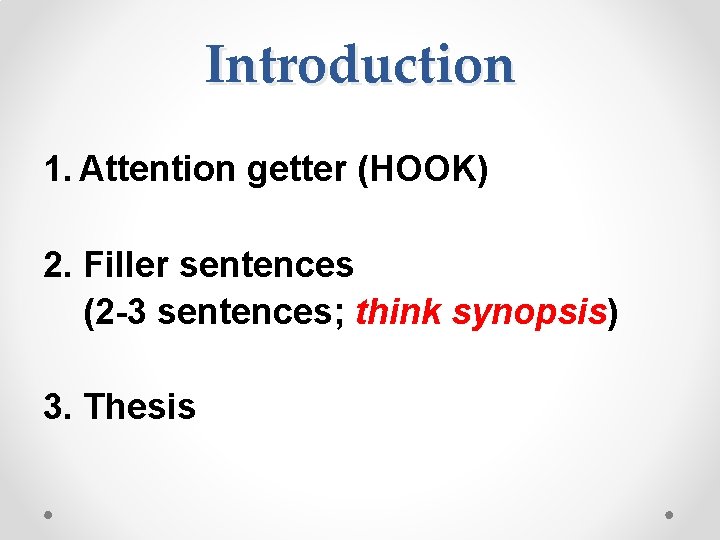 Introduction

1. Attention getter (HOOK)

2. Filler sentences
(2-3 sentences; think synopsis)

3. Thesis